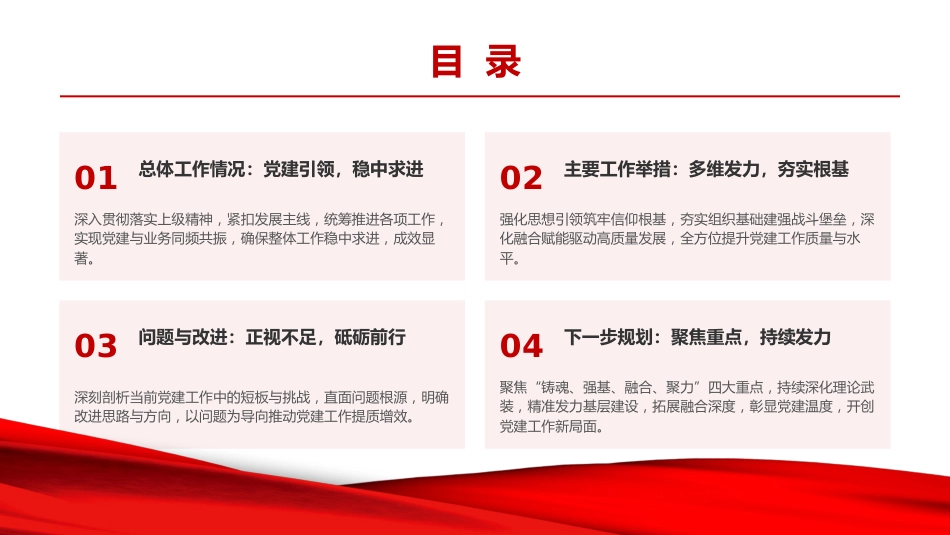 目 录

01 总体工作情况：党建引领，稳中求进

深入贯彻落实上级精神，紧扣发展主线，统筹推进各项工作，实现党建与业务同频共振，确保整体工作稳中求进，成效显著。

02 主要工作举措：多维发力，夯实根基

强化思想引领筑牢信仰根基，夯实组织基础建强战斗堡垒，深化融合赋能驱动高质量发展，全方位提升党建工作质量与水平。

03 问题与改进：正视不足，砥砺前行

深刻剖析当前党建工作中的短板与挑战，直面问题根源，明确改进思路与方向，以问题为导向推动党建工作提质增效。

04 下一步规划：聚焦重点，持续发力

聚焦“铸魂、强基、融合、聚力”四大重点，持续深化理论武装，精准发力基层建设，拓展融合深度，彰显党建温度，开创党建工作新局面。